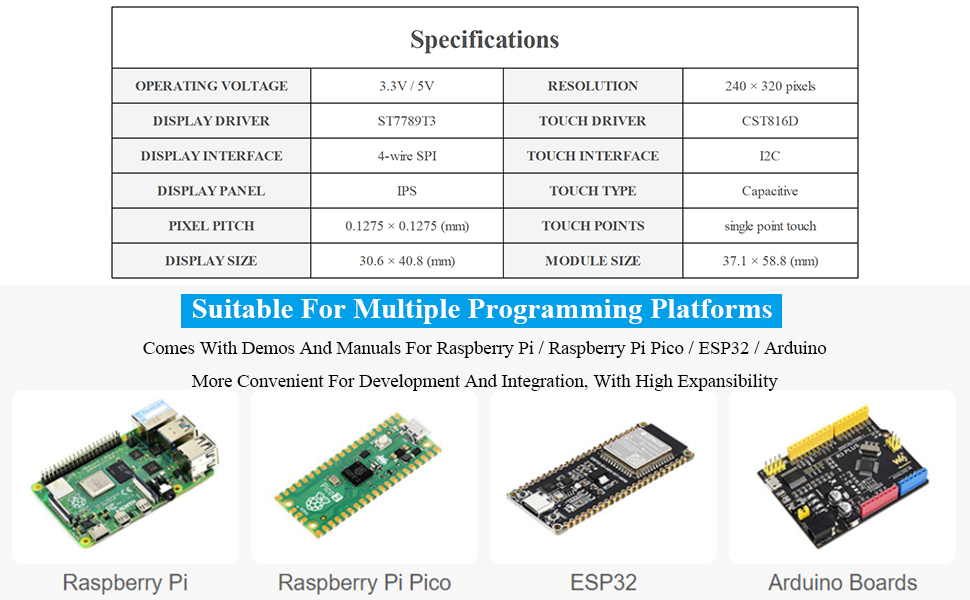 Specifications

| OPERATING VOLTAGE | 3.3V / 5V | RESOLUTION | 240 × 320 pixels |
|---|---|---|---|
| DISPLAY DRIVER | ST7789T3 | TOUCH DRIVER | CST816D |
| DISPLAY INTERFACE | 4-wire SPI | TOUCH INTERFACE | I2C |
| DISPLAY PANEL | IPS | TOUCH TYPE | Capacitive |
| PIXEL PITCH | 0.1275 × 0.1275 (mm) | TOUCH POINTS | single point touch |
| DISPLAY SIZE | 30.6 × 40.8 (mm) | MODULE SIZE | 37.1 × 58.8 (mm) |

Suitable For Multiple Programming Platforms

Comes With Demos And Manuals For Raspberry Pi / Raspberry Pi Pico / ESP32 / Arduino

More Convenient For Development And Integration, With High Expansibility

Raspberry Pi

Raspberry Pi Pico

ESP32

Arduino Boards